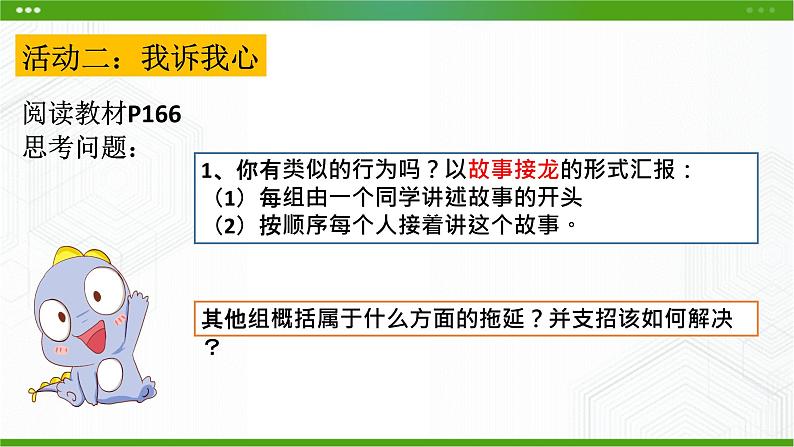 活动二：我诉我心

阅读教材P166
思考问题：

1、你有类似的行为吗？以故事接龙的形式汇报：
（1）每组由一个同学讲述故事的开头
（2）按顺序每个人接着讲这个故事。

其他组概括属于什么方面的拖延？并支招该如何解决？